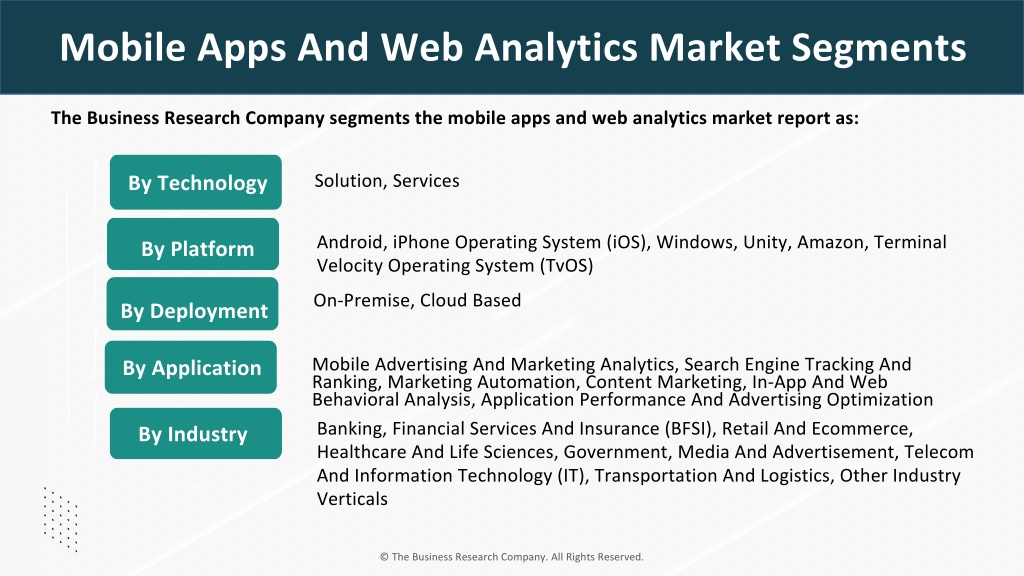 Mobile Apps And Web Analytics Market Segments

The Business Research Company segments the mobile apps and web analytics market report as:

By Technology
Solution, Services

By Platform
Android, iPhone Operating System (iOS), Windows, Unity, Amazon, Terminal Velocity Operating System (TvOS)

By Deployment
On-Premise, Cloud Based

By Application
Mobile Advertising And Marketing Analytics, Search Engine Tracking And Ranking, Marketing Automation, Content Marketing, In-App And Web Behavioral Analysis, Application Performance And Advertising Optimization

By Industry
Banking, Financial Services And Insurance (BFSI), Retail And Ecommerce, Healthcare And Life Sciences, Government, Media And Advertisement, Telecom And Information Technology (IT), Transportation And Logistics, Other Industry Verticals

© The Business Research Company. All Rights Reserved.